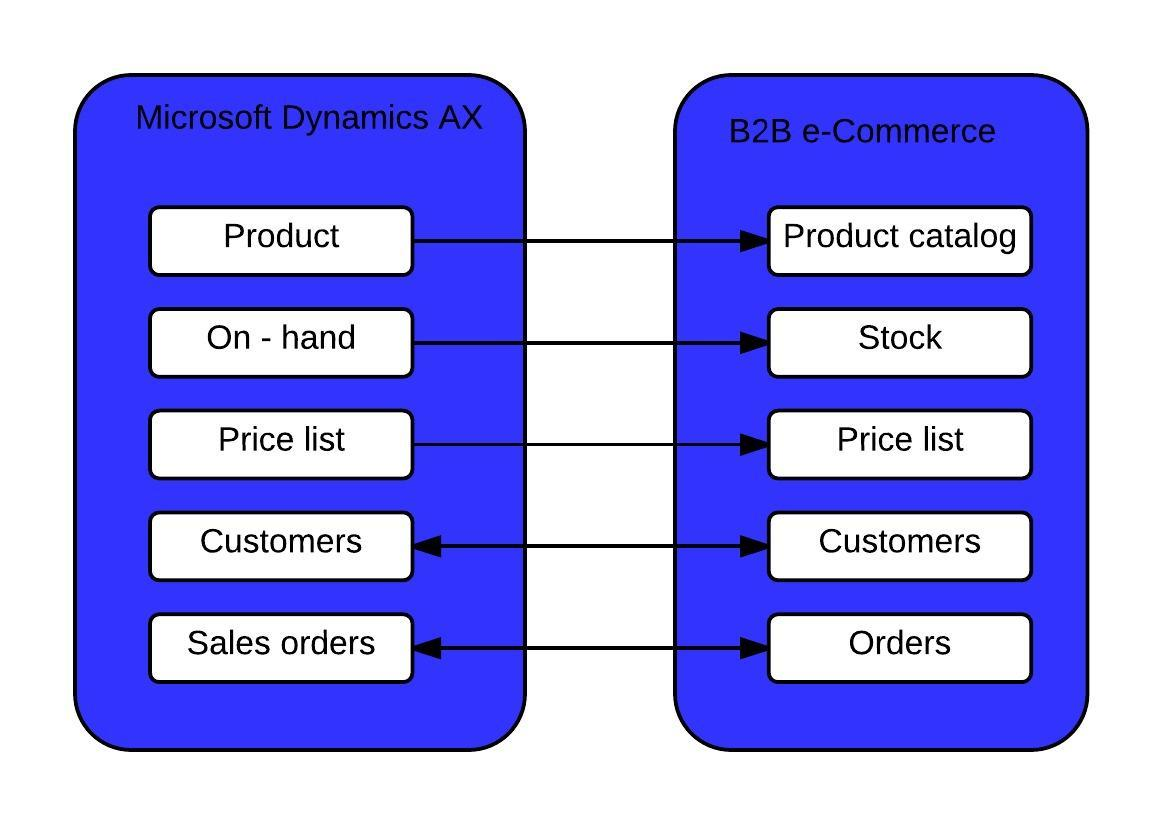 Microsoft Dynamics AX

Product

On - hand

Price list

Customers

Sales orders

B2B e-Commerce

Product catalog

Stock

Price list

Customers

Orders